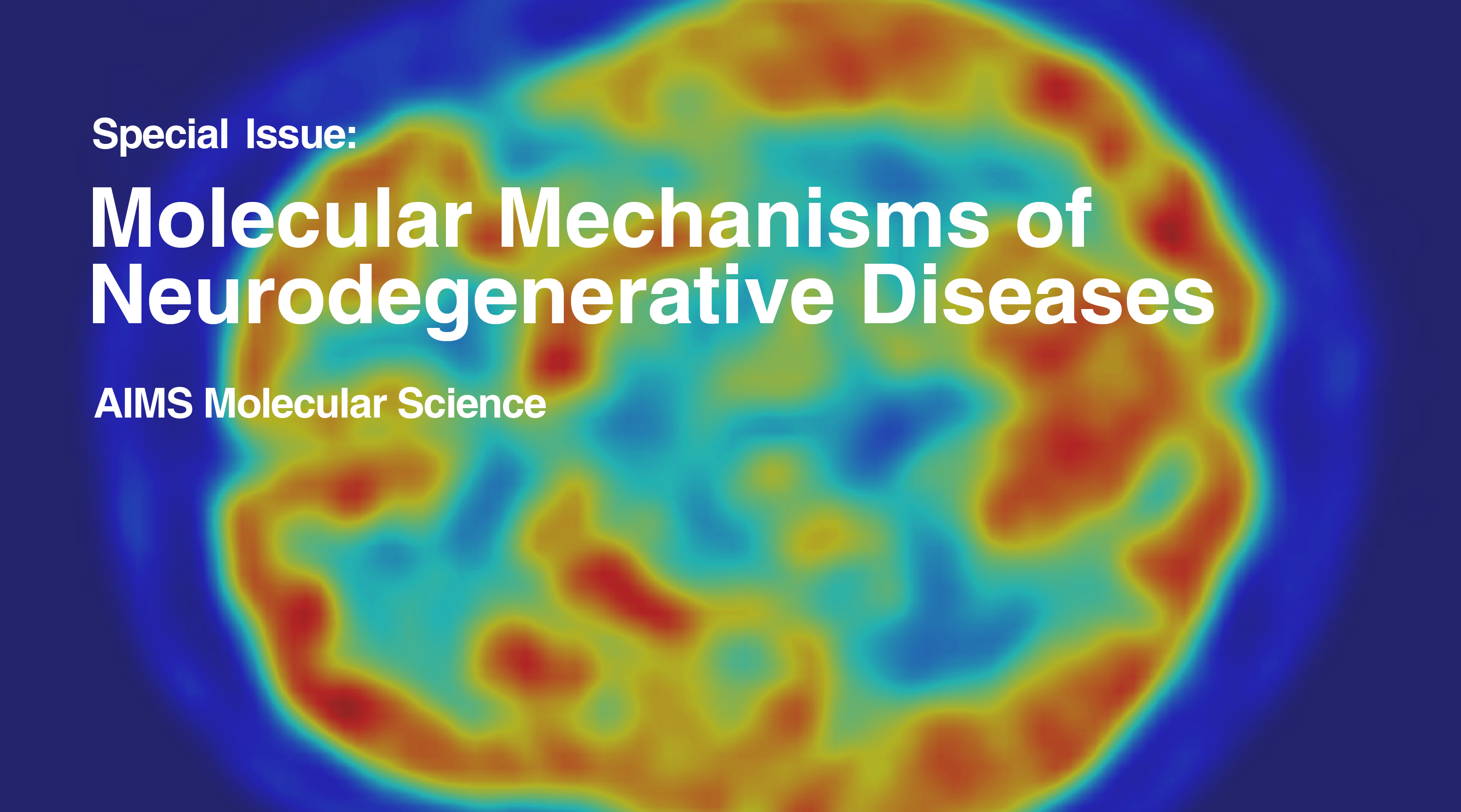 Special Issue:

Molecular Mechanisms of Neurodegenerative Diseases

AIMS Molecular Science